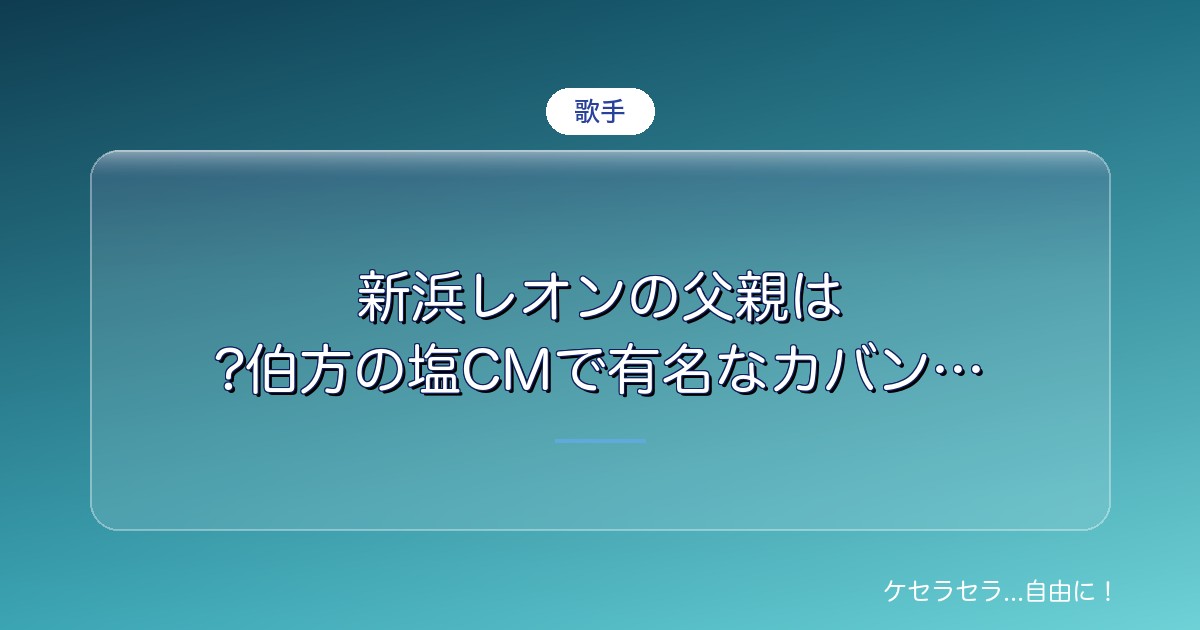 歌手

新浜レオンの父親は
?伯方の塩CMで有名なカバン…

ケセラセラ...自由に！